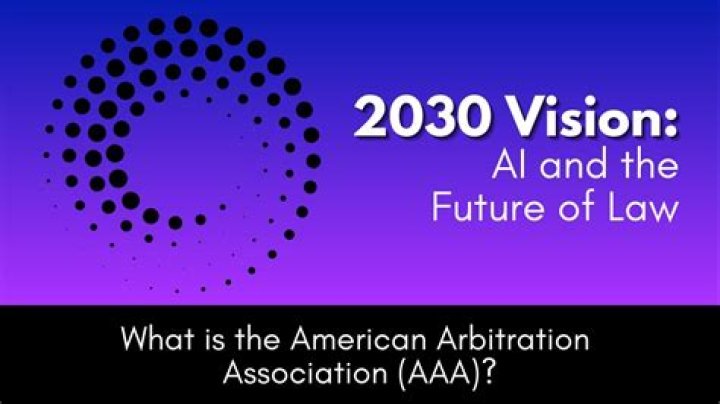 2030 Vision:
AI and the
Future of Law

What is the American Arbitration Association (AAA)?